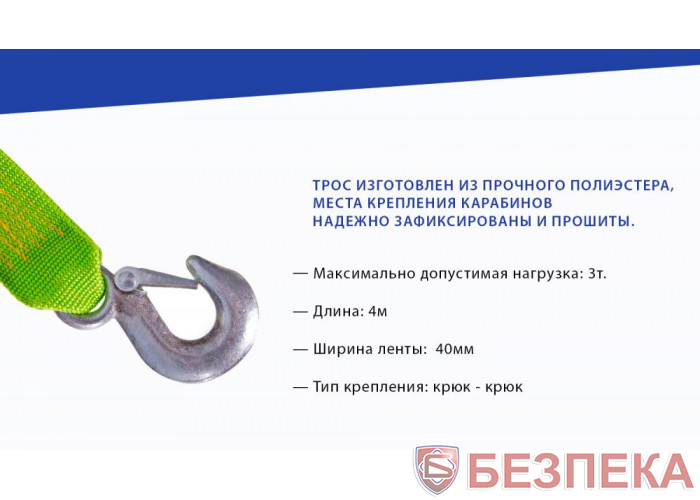 ТРОС ИЗГОТОВЛЕН ИЗ ПРОЧНОГО ПОЛИЭСТЕРА, МЕСТА КРЕПЛЕНИЯ КАРАБИНОВ НАДЕЖНО ЗАФИКСИРОВАНЫ И ПРОШИТЫ.

— Максимально допустимая нагрузка: 3т.

— Длина: 4м

— Ширина ленты: 40мм

— Тип крепления: крюк - крюк

БЕЗПЕКА